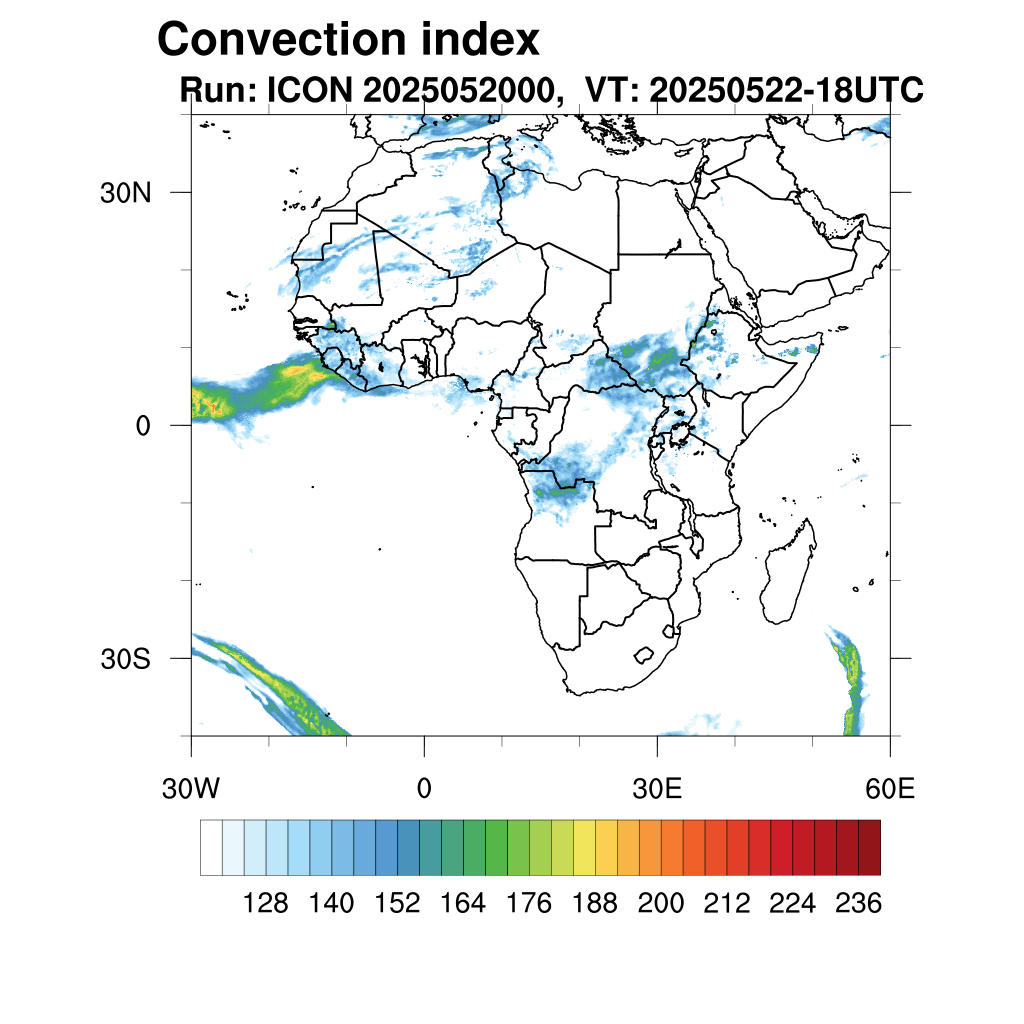 Convection index
Run: ICON 2025052000, VT: 20250522-18UTC

30N
0
30S

30W
0
30E
60E

128 140 152 164 176 188 200 212 224 236